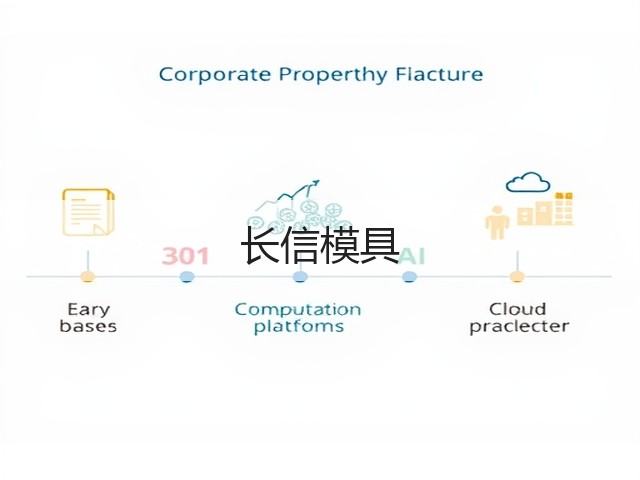 Corporate Properthy Flacture

301

长信模具

AI

Eary bases

Computation platfoms

Cloud praclecter